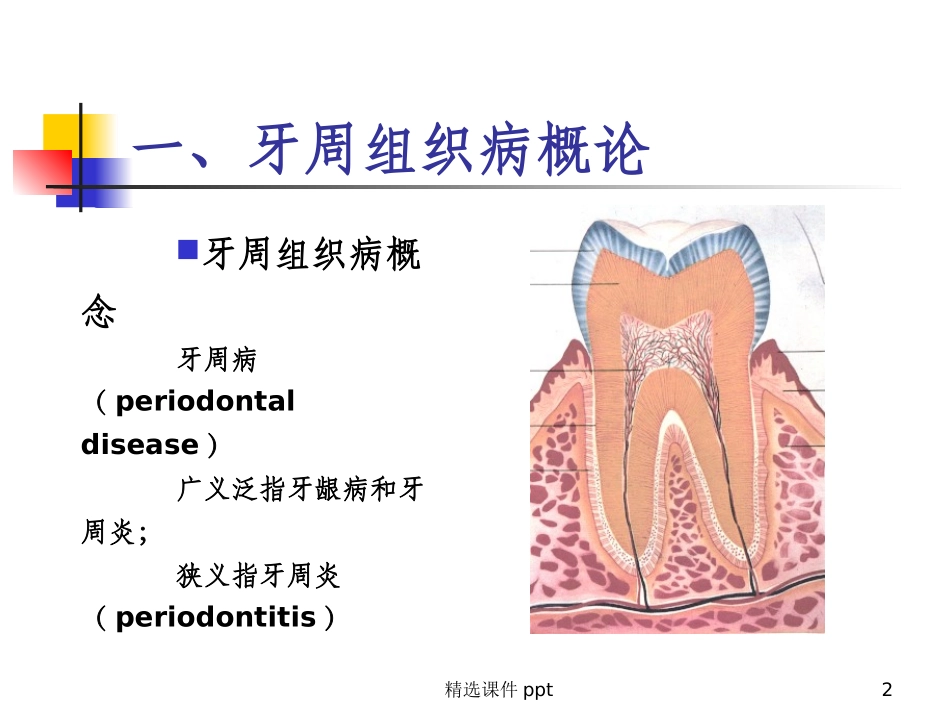 一、牙周组织病概论

■牙周组织病概念

牙周病（periodontal disease）

广义泛指牙龈病和牙周炎；

狭义指牙周炎（periodontitis）

精选课件 ppt

2